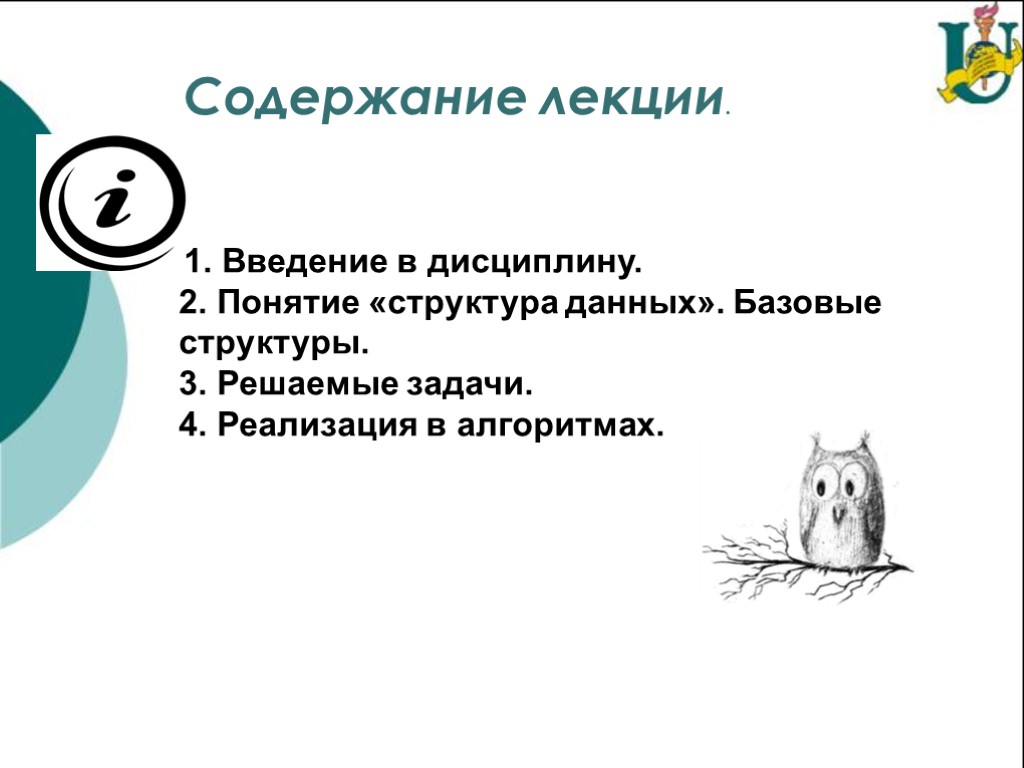 Содержание лекции.

i

1. Введение в дисциплину.
2. Понятие «структура данных». Базовые структуры.
3. Решаемые задачи.
4. Реализация в алгоритмах.